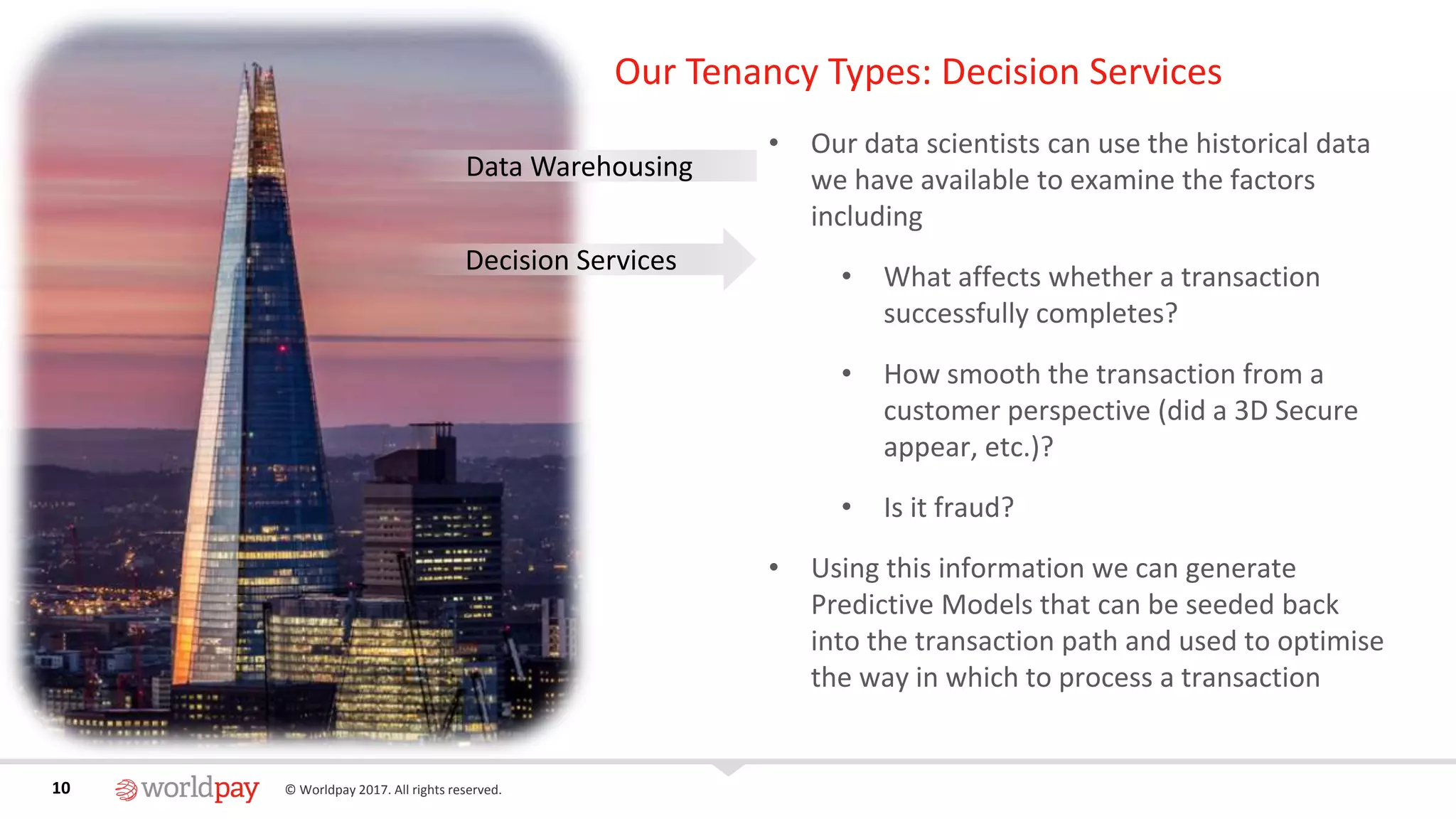 Our Tenancy Types: Decision Services

Data Warehousing

Decision Services

• Our data scientists can use the historical data we have available to examine the factors including

• What affects whether a transaction successfully completes?

• How smooth the transaction from a customer perspective (did a 3D Secure appear, etc.)?

• Is it fraud?

• Using this information we can generate Predictive Models that can be seeded back into the transaction path and used to optimise the way in which to process a transaction

10 worldpay © Worldpay 2017. All rights reserved.